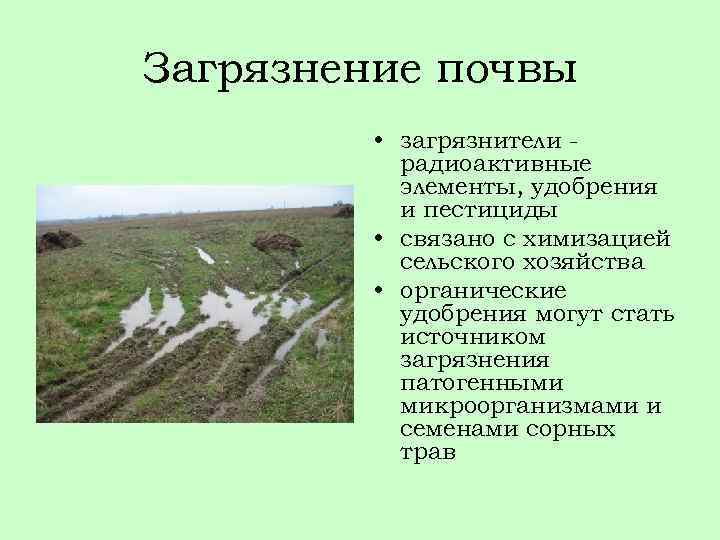 Загрязнение почвы

• загрязнители - радиоактивные элементы, удобрения и пестициды
• связано с химизацией сельского хозяйства
• органические удобрения могут стать источником загрязнения патогенными микроорганизмами и семенами сорных трав